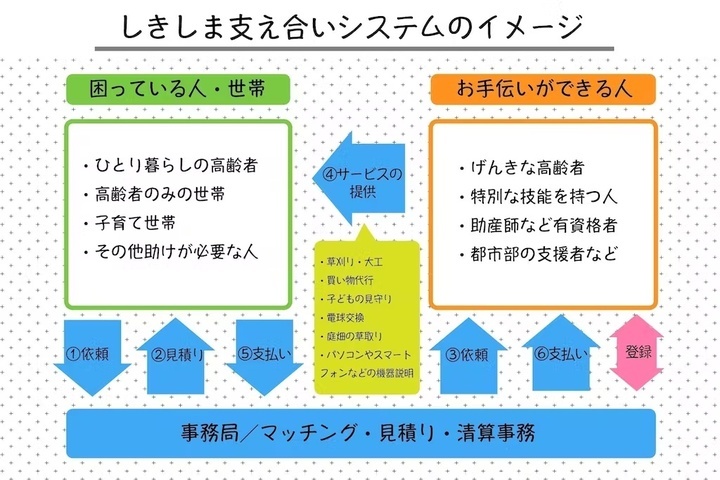 しきしま支え合いシステムのイメージ

困っている人・世帯

・ひとり暮らしの高齢者
・高齢者のみの世帯
・子育て世帯
・その他助けが必要な人

④サービスの提供

・草刈り・大工
・買い物代行
・子どもの見守り
・電球交換
・庭畑の草取り
・パソコンやスマートフォンなどの機器説明

お手伝いができる人

・げんきな高齢者
・特別な技能を持つ人
・助産師など有資格者
・都市部の支援者など

①依頼

②見積り

⑤支払い

③依頼

⑥支払い

登録

事務局／マッチング・見積り・清算事務